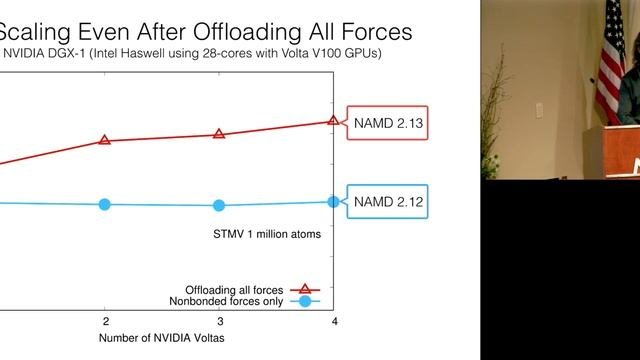 Scaling Even After Offloading All Forces

NVIDIA DGX-1 (Intel Haswell using 28-cores with Volta V100 GPUs)

NAMD 2.13

NAMD 2.12

STMV 1 million atoms

Offloading all forces

Nonbonded forces only

2

3

4

Number of NVIDIA Voltas